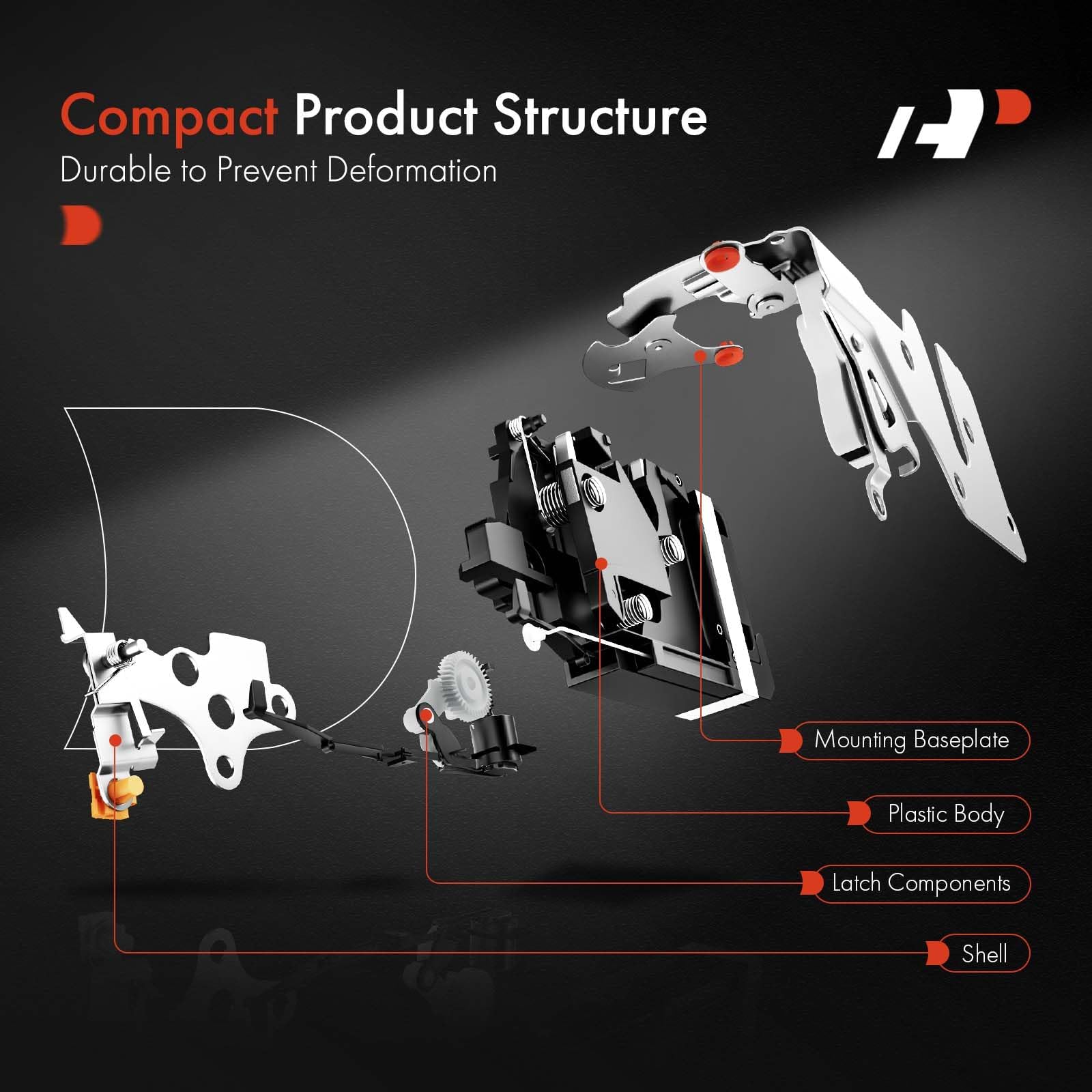 Compact Product Structure
Durable to Prevent Deformation

Mounting Baseplate

Plastic Body

Latch Components

Shell